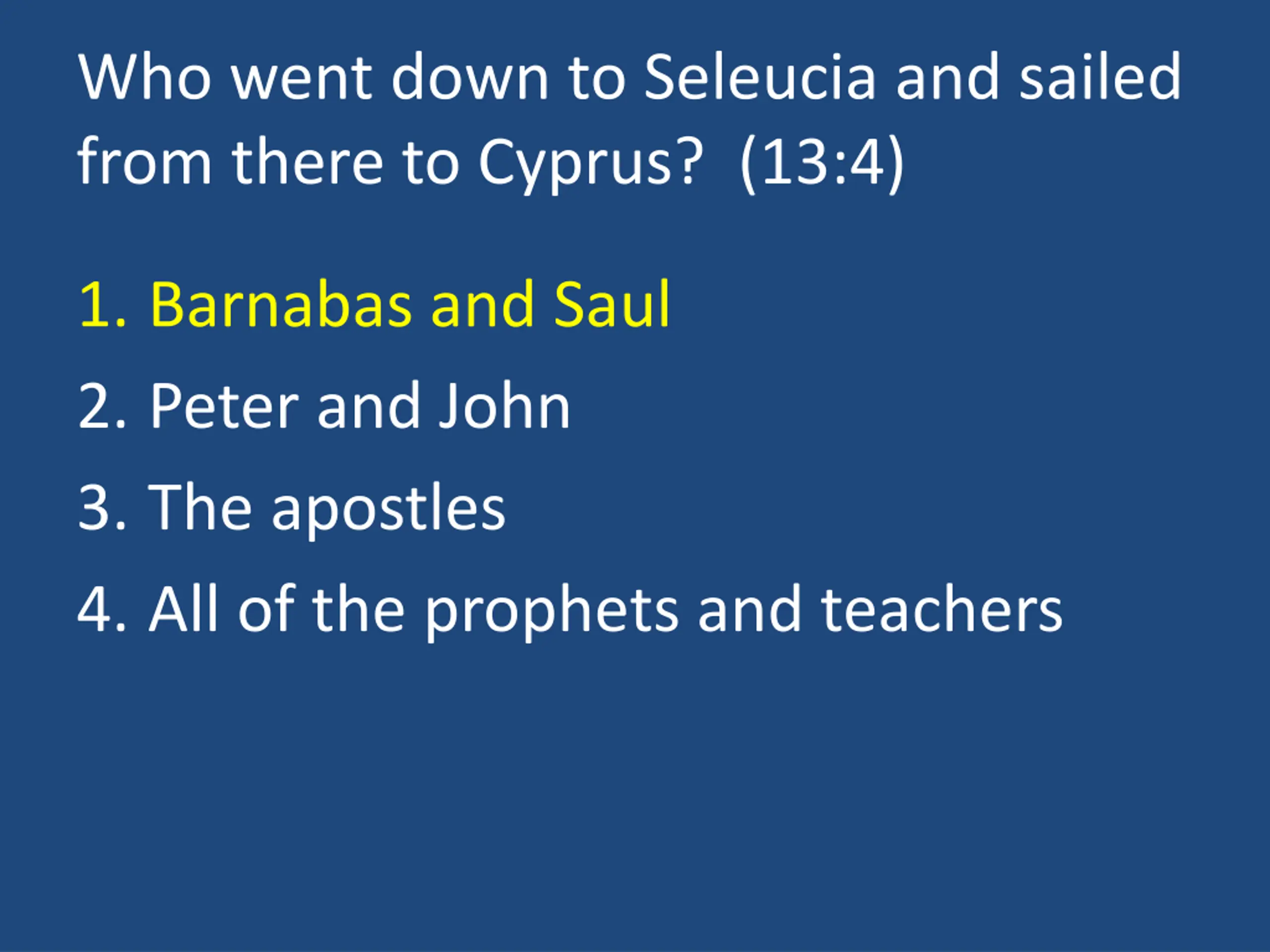 Who went down to Seleucia and sailed from there to Cyprus?  (13:4)

1. Barnabas and Saul

2. Peter and John

3. The apostles

4. All of the prophets and teachers